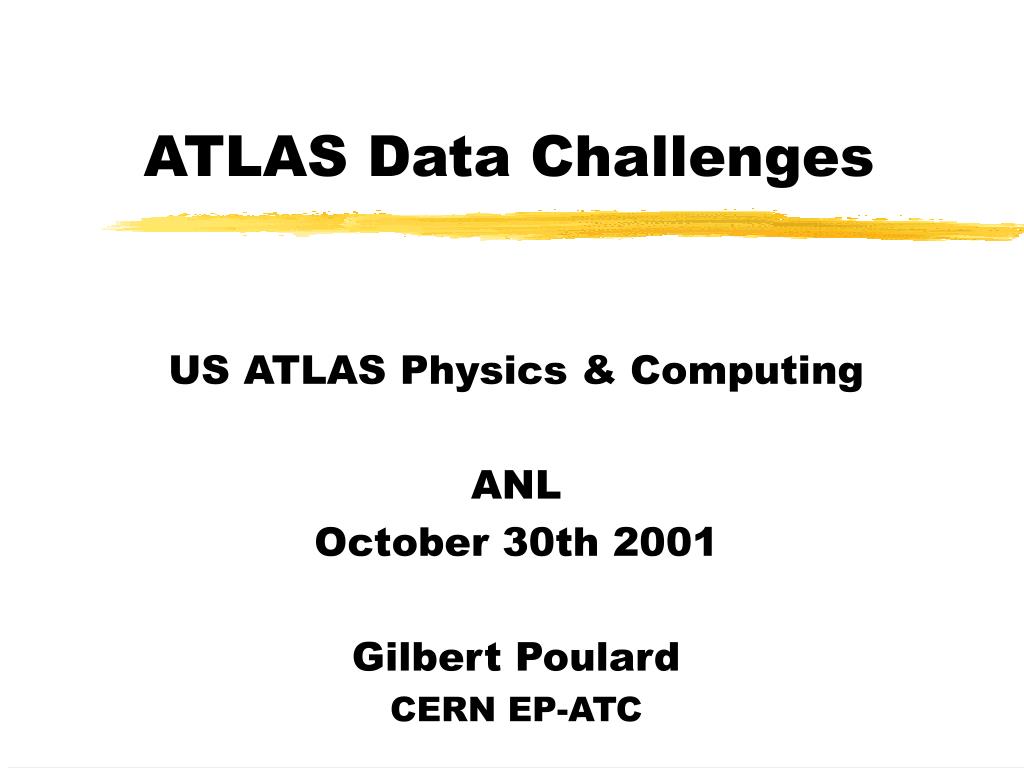 ATLAS Data Challenges

US ATLAS Physics & Computing

ANL
October 30th 2001

Gilbert Poulard
CERN EP-ATC